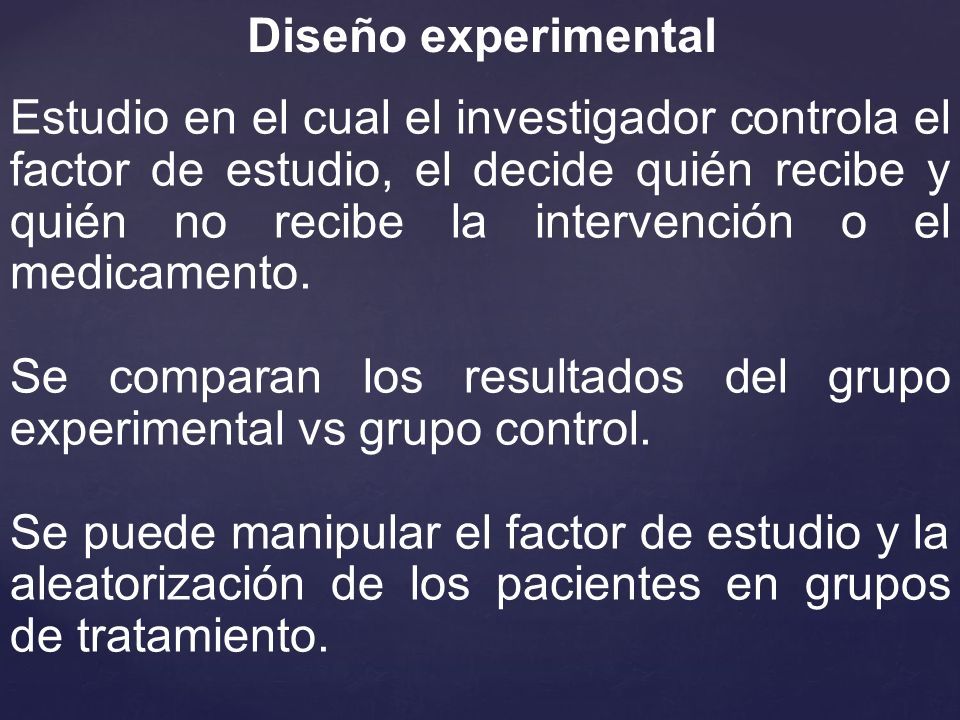 Diseño experimental

Estudio en el cual el investigador controla el factor de estudio, el decide quién recibe y quién no recibe la intervención o el medicamento.

Se comparan los resultados del grupo experimental vs grupo control.

Se puede manipular el factor de estudio y la aleatorización de los pacientes en grupos de tratamiento.